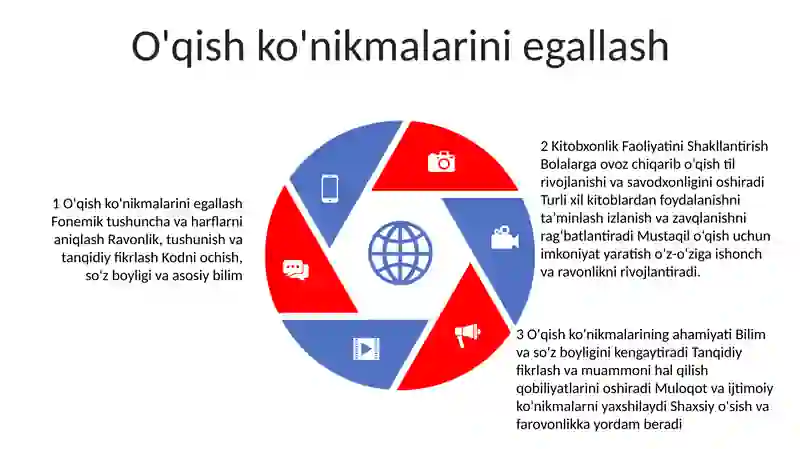 O'qish ko'nikmalarini egallash

1 O'qish ko'nikmalarini egallash Fonemik tushuncha va harflarni aniqlash Ravonlik, tushunish va tanqidiy fikrlash Kodni ochish, so'z boyligi va asosiy bilim

2 Kitobxonlik Faoliyatini Shakllantirish Bolalarga ovoz chiqarib o'qish til rivojlanishi va savodxonligini oshiradi Turli xil kitoblardan foydalanishni ta'minlash izlanish va zavqlanishni rag'batlantiradi Mustaqil o'qish uchun imkoniyat yaratish o'z-o'ziga ishonch va ravonlikni rivojlantiradi.

3 O'qish ko'nikmalarining ahamiyati Bilim va so'z boyligini kengaytiradi Tanqidiy fikrlash va muammoni hal qilish qobiliyatlarini oshiradi Muloqot va ijtimoiy ko'nikmalarni yaxshilaydi Shaxsiy o'sish va farovonlikka yordam beradi